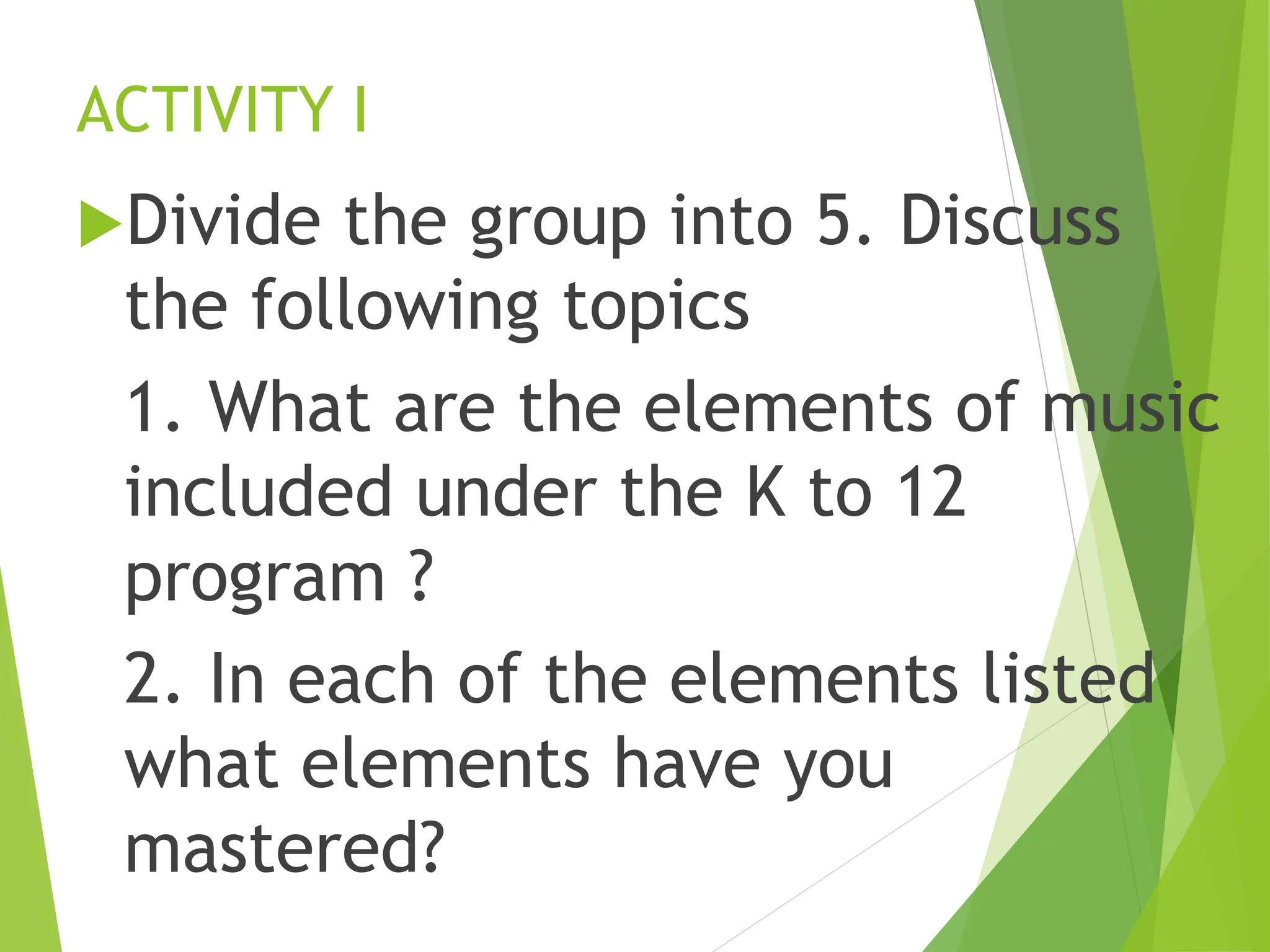 ACTIVITY I

Divide the group into 5. Discuss the following topics

1. What are the elements of music included under the K to 12 program ?

2. In each of the elements listed what elements have you mastered?